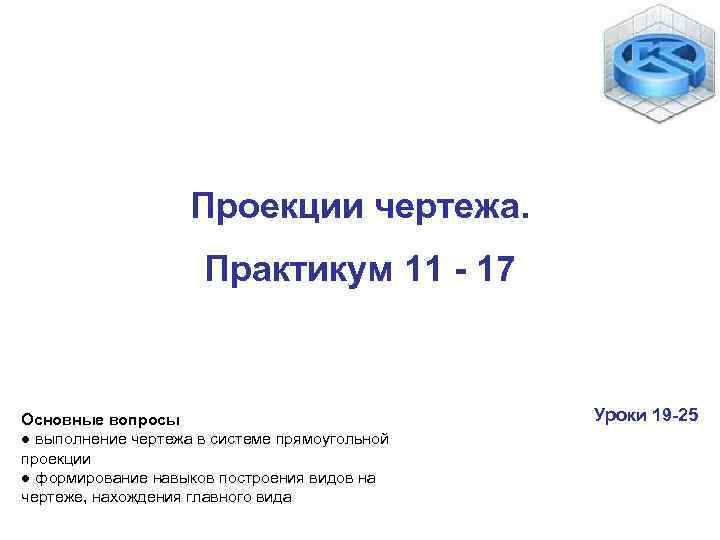 Проекции чертежа.

Практикум 11 - 17

Основные вопросы
● выполнение чертежа в системе прямоугольной проекции
● формирование навыков построения видов на чертеже, нахождения главного вида

Уроки 19-25